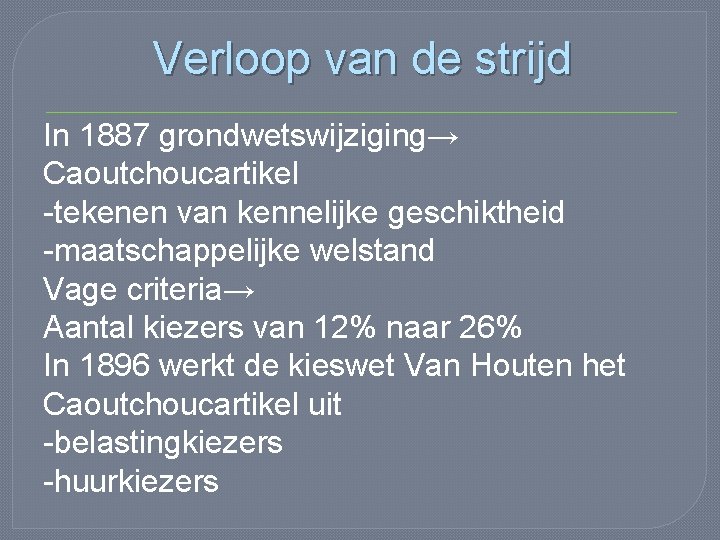 Verloop van de strijd

In 1887 grondwetswijziging→
Caoutchoucartikel
-tekenen van kennelijke geschiktheid
-maatschappelijke welstand
Vage criteria→
Aantal kiezers van 12% naar 26%
In 1896 werkt de kieswet Van Houten het Caoutchoucartikel uit
-belastingkiezers
-huurkiezers